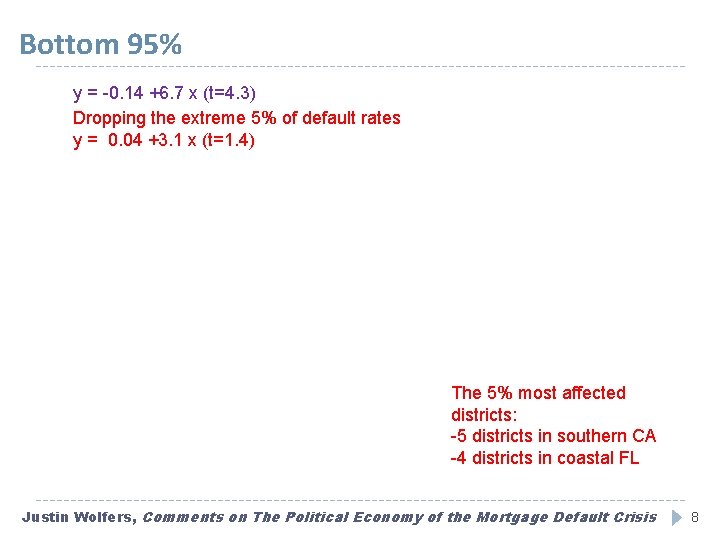 Bottom 95%

y = -0.14 +6.7 x (t=4.3)
Dropping the extreme 5% of default rates
y = 0.04 +3.1 x (t=1.4)

The 5% most affected districts:
-5 districts in southern CA
-4 districts in coastal FL

Justin Wolfers, Comments on The Political Economy of the Mortgage Default Crisis 8